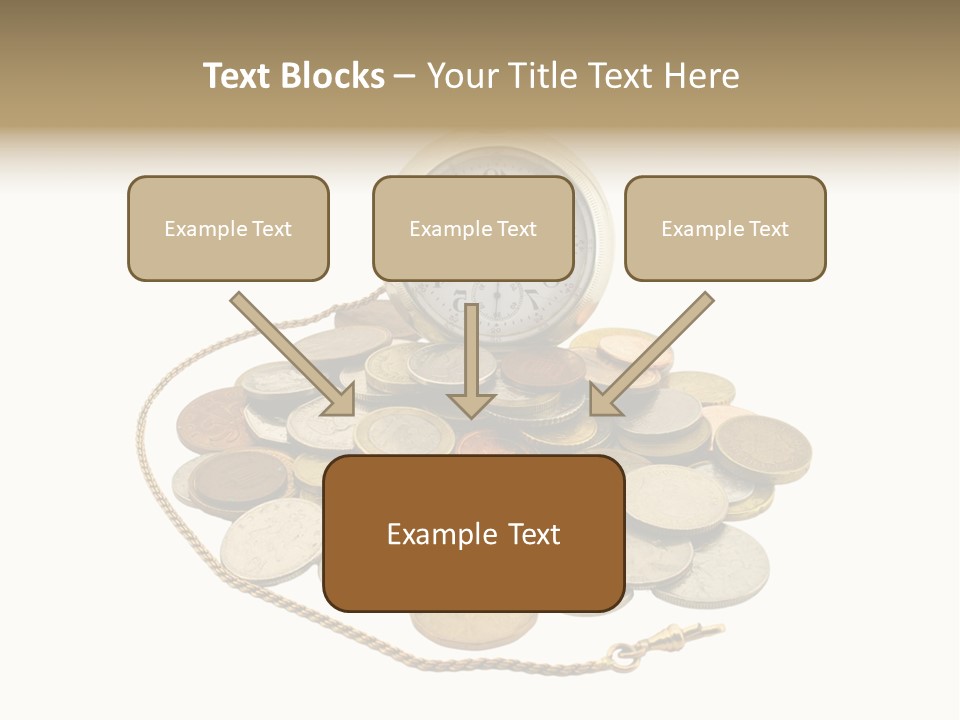 Text Blocks – Your Title Text Here

Example Text

Example Text

Example Text

Example Text